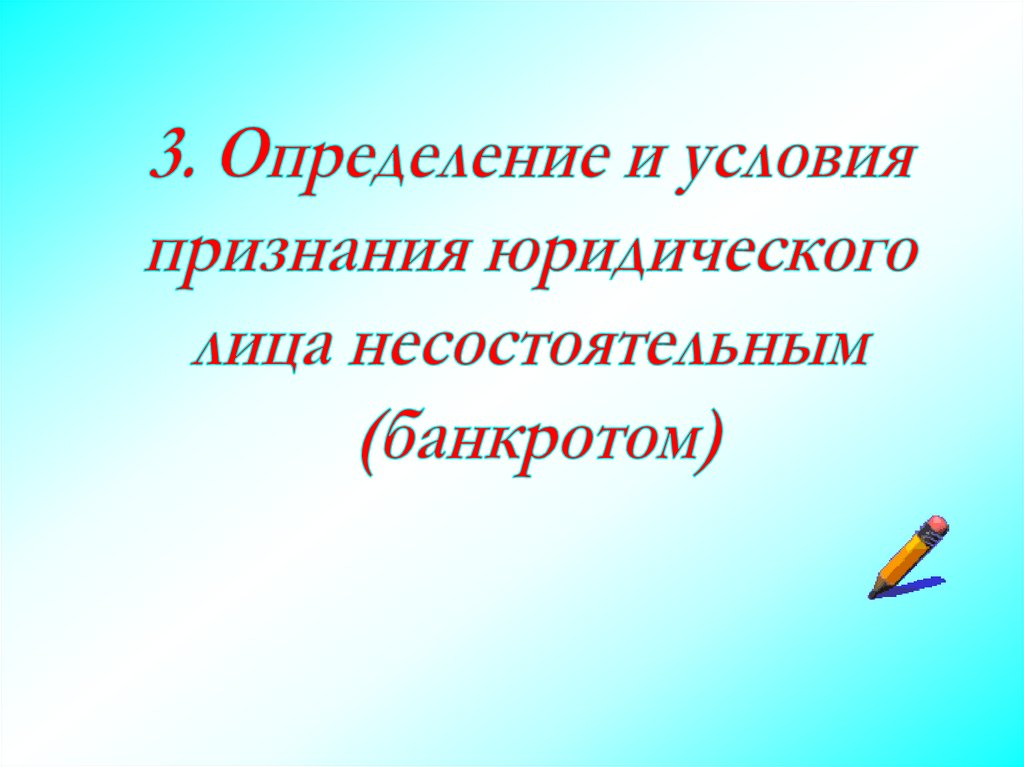 3. Определение и условия признания юридического лица несостоятельным (банкротом)